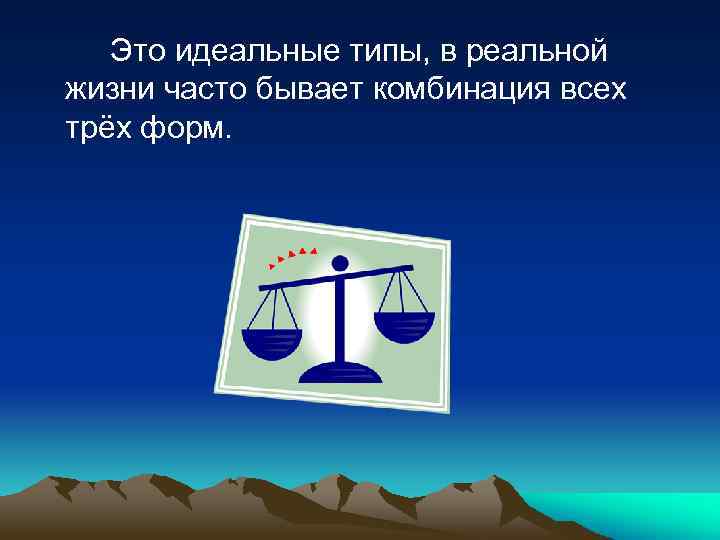 Это идеальные типы, в реальной жизни часто бывает комбинация всех трёх форм.